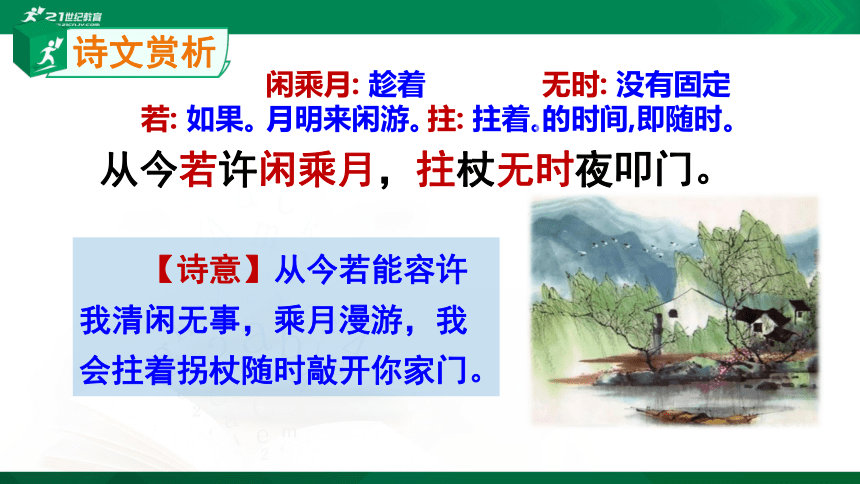 21世纪教育

诗文赏析

闲乘月: 趁着月明来闲游。

无时: 没有固定的时间,即随时。

若: 如果。

拄: 拄着。

从今若许闲乘月，拄杖无时夜叩门。

【诗意】从今若能容许我清闲无事，乘月漫游，我会拄着拐杖随时敲开你家门。